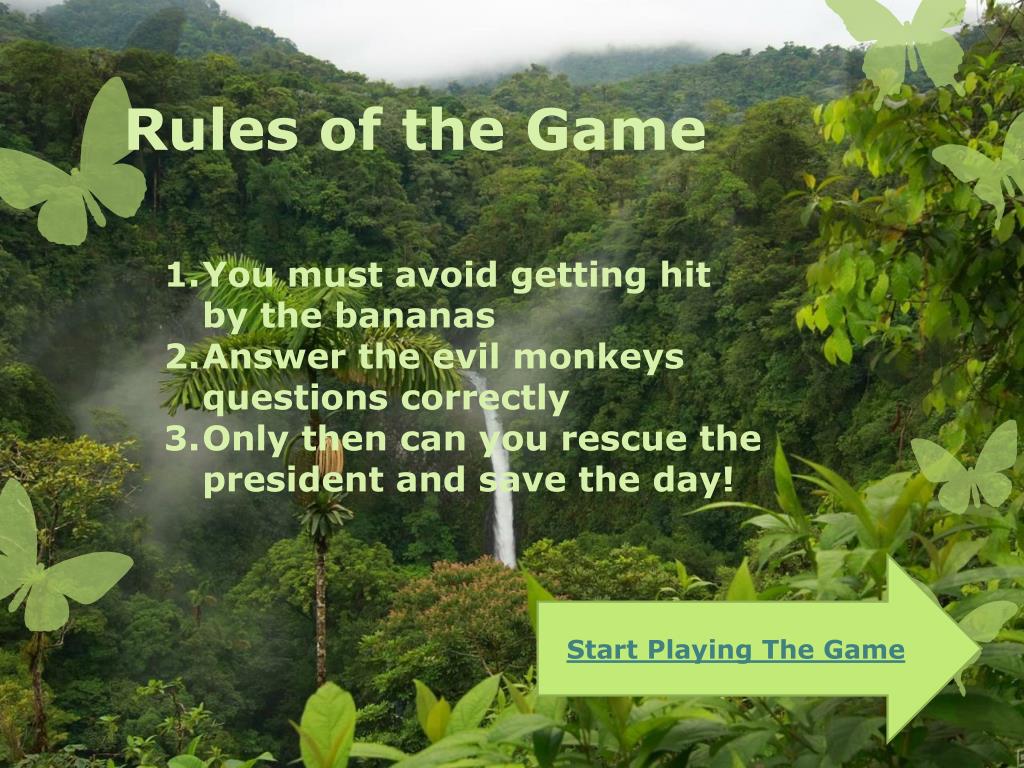 Rules of the Game

1. You must avoid getting hit by the bananas
2. Answer the evil monkeys questions correctly
3. Only then can you rescue the president and save the day!

Start Playing The Game